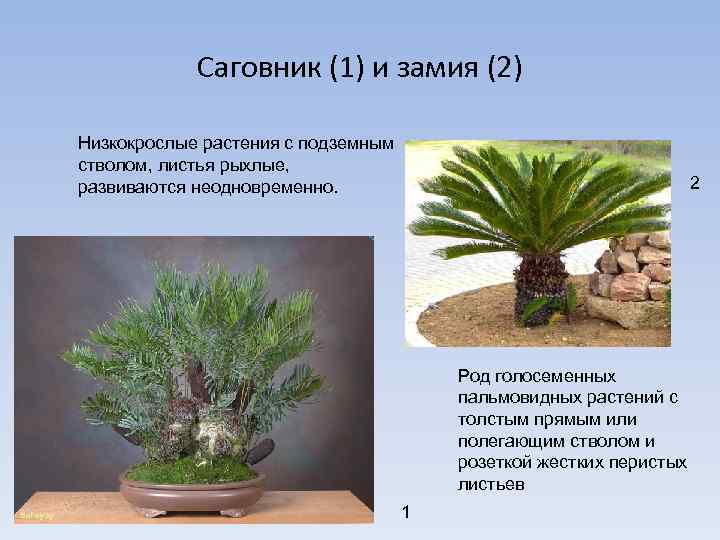 Саговник (1) и замия (2)

Низкокрослые растения с подземным стволом, листья рыхлые, развиваются неодновременно.

2

Род голосеменных пальмовидных растений с толстым прямым или полегающим стволом и розеткой жестких перистых листьев

1